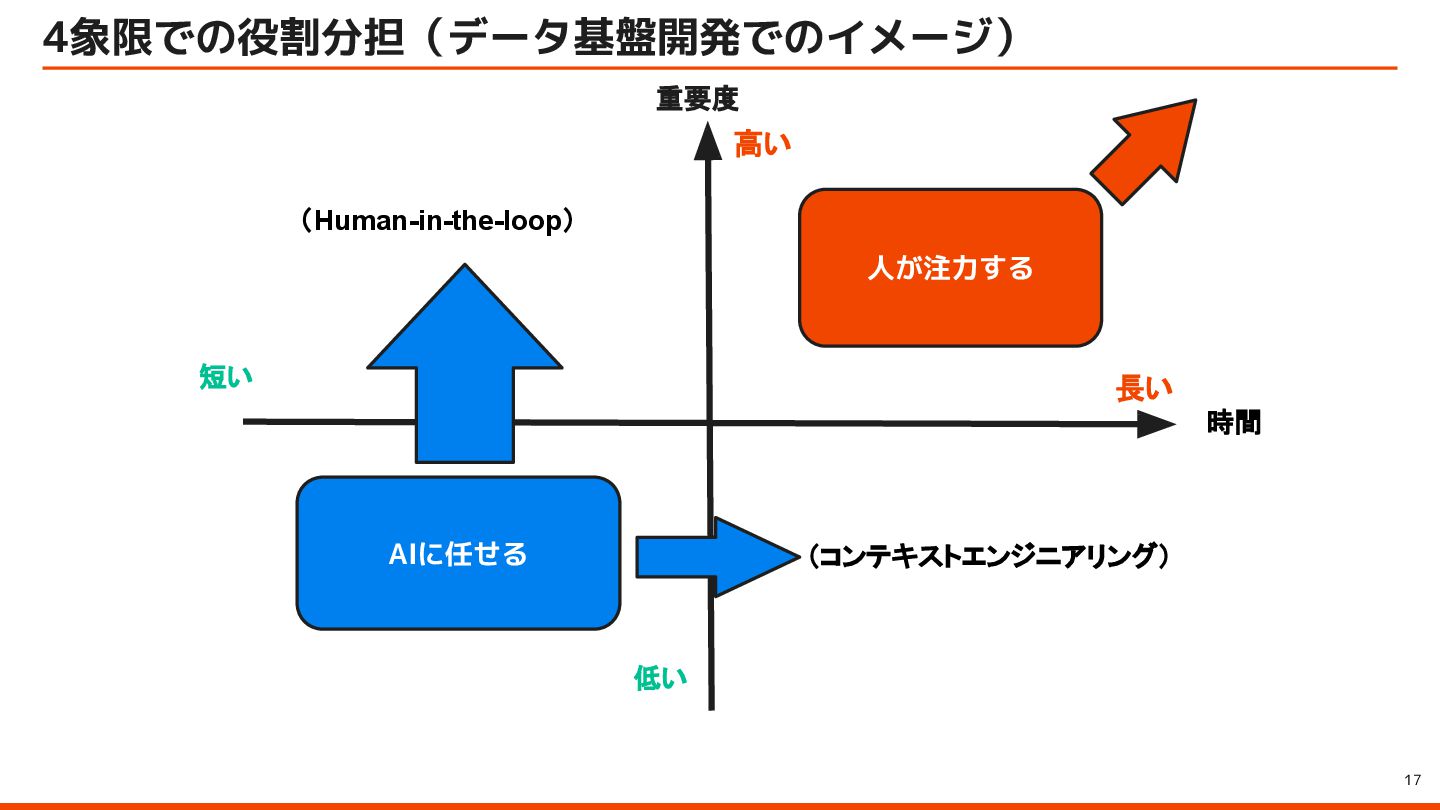 4象限での役割分担（データ基盤開発でのイメージ）

重要度

高い

（Human-in-the-loop）

人が注力する

短い

長い

時間

AIに任せる

（コンテキストエンジニアリング）

低い

17